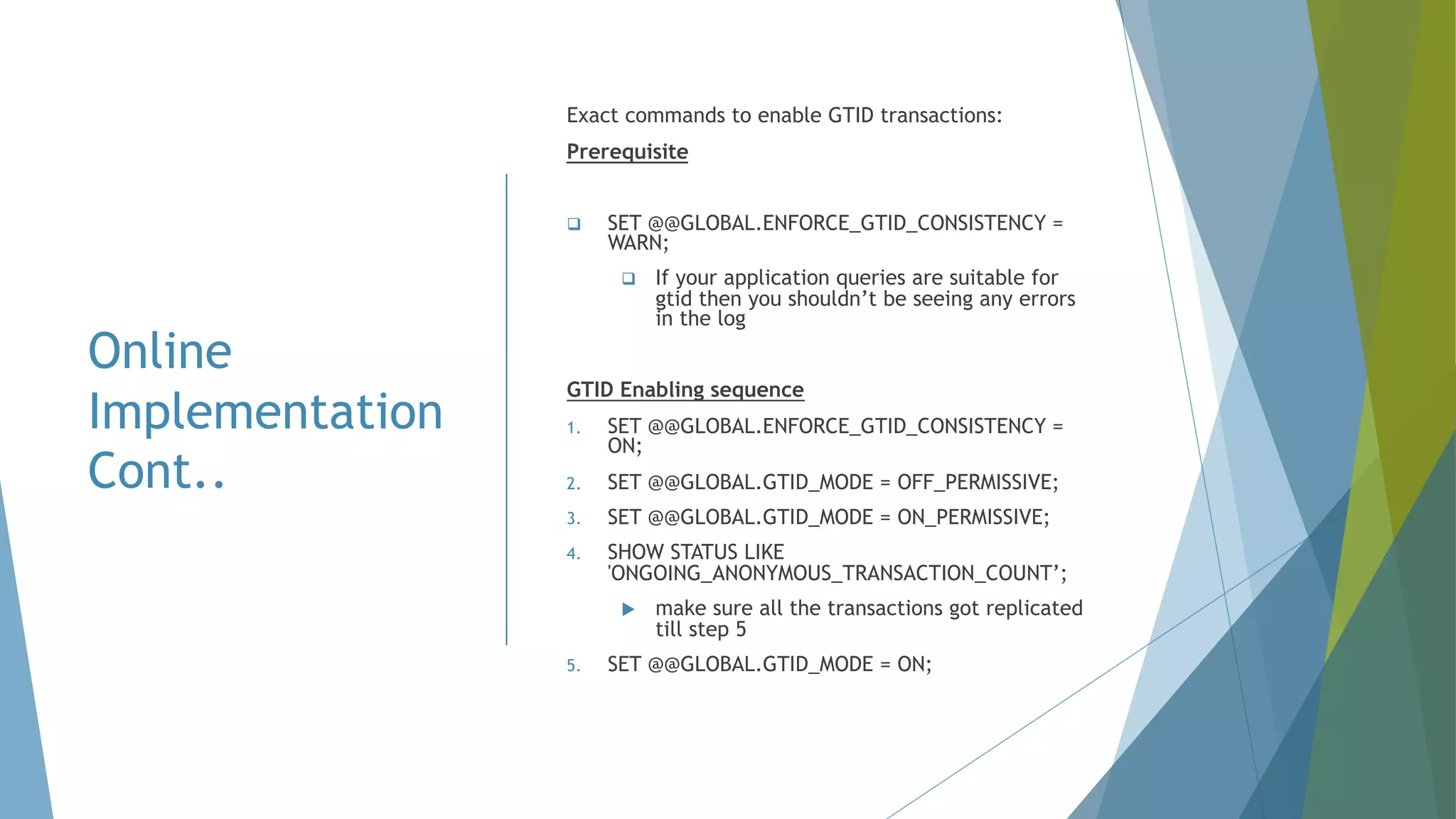 Online Implementation Cont..

Exact commands to enable GTID transactions:

Prerequisite

❑ SET @@GLOBAL.ENFORCE_GTID_CONSISTENCY = WARN;

❑ If your application queries are suitable for gtid then you shouldn’t be seeing any errors in the log

GTID Enabling sequence

1. SET @@GLOBAL.ENFORCE_GTID_CONSISTENCY = ON;
2. SET @@GLOBAL.GTID_MODE = OFF_PERMISSIVE;
3. SET @@GLOBAL.GTID_MODE = ON_PERMISSIVE;
4. SHOW STATUS LIKE 'ONGOING_ANONYMOUS_TRANSACTION_COUNT’;

▶ make sure all the transactions got replicated till step 5

5. SET @@GLOBAL.GTID_MODE = ON;